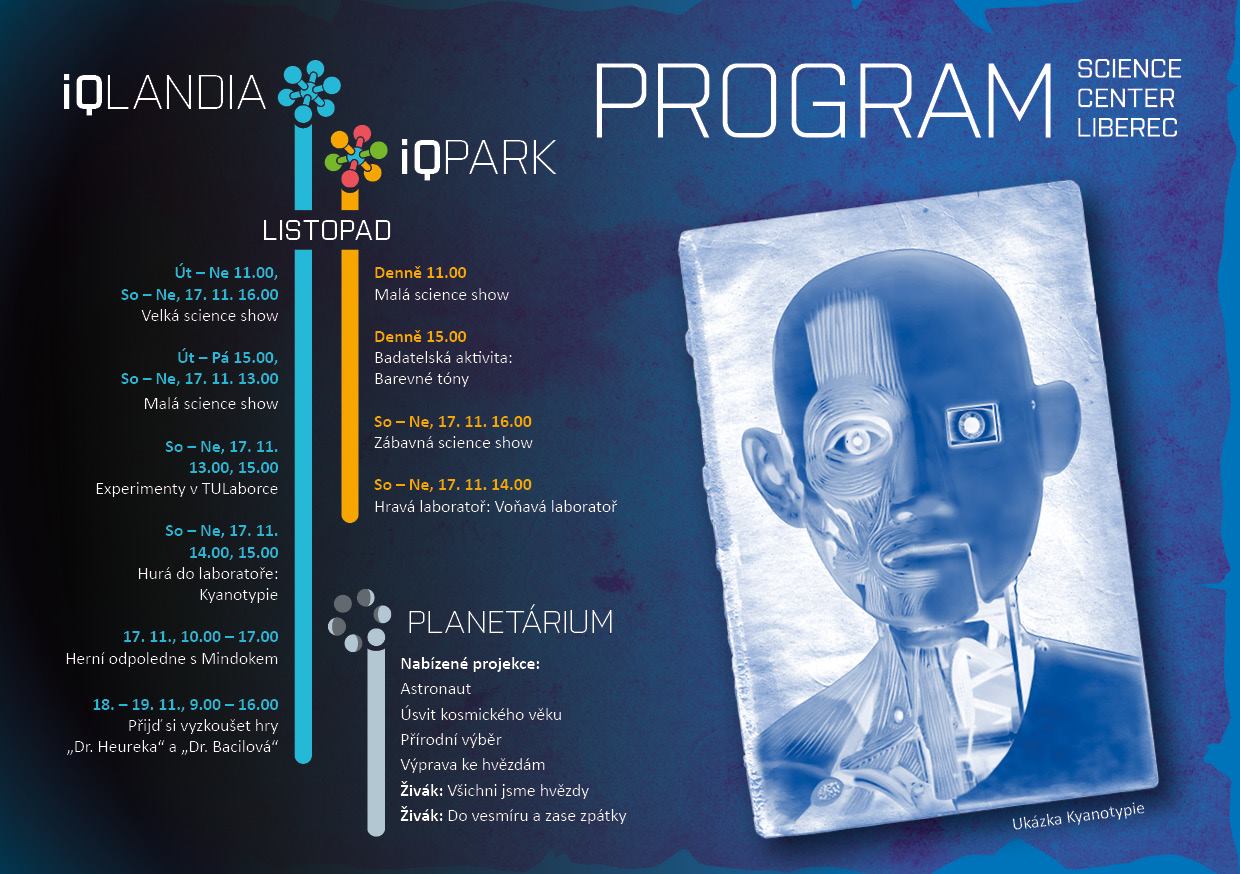 iQLANDIA

iQPARK

PROGRAM

SCIENCE CENTER LIBEREC

LISTOPAD

Út – Ne 11.00,
So – Ne, 17. 11. 16.00
Velká science show

Út – Pá 15.00,
So – Ne, 17. 11. 13.00
Malá science show

So – Ne, 17. 11.
13.00, 15.00
Experimenty v TULaborce

So – Ne, 17. 11.
14.00, 15.00
Hurá do laboratoře:
Kyanotypie

17. 11., 10.00 – 17.00
Herní odpoledne s Mindokem

18. – 19. 11., 9.00 – 16.00
Přijď si vyzkoušet hry
„Dr. Heureka“ a „Dr. Bacilová“

Denně 11.00
Malá science show

Denně 15.00
Badatelská aktivita:
Barevné tóny

So – Ne, 17. 11. 16.00
Zábavná science show

So – Ne, 17. 11. 14.00
Hravá laboratoř: Voňavá laboratoř

PLANETÁRIUM

Nabízené projekce:
Astronaut
Úsvit kosmického věku
Přírodní výběr
Výprava ke hvězdám
Živák: Všichni jsme hvězdy
Živák: Do vesmíru a zase zpátky

Ukázka Kyanotypie